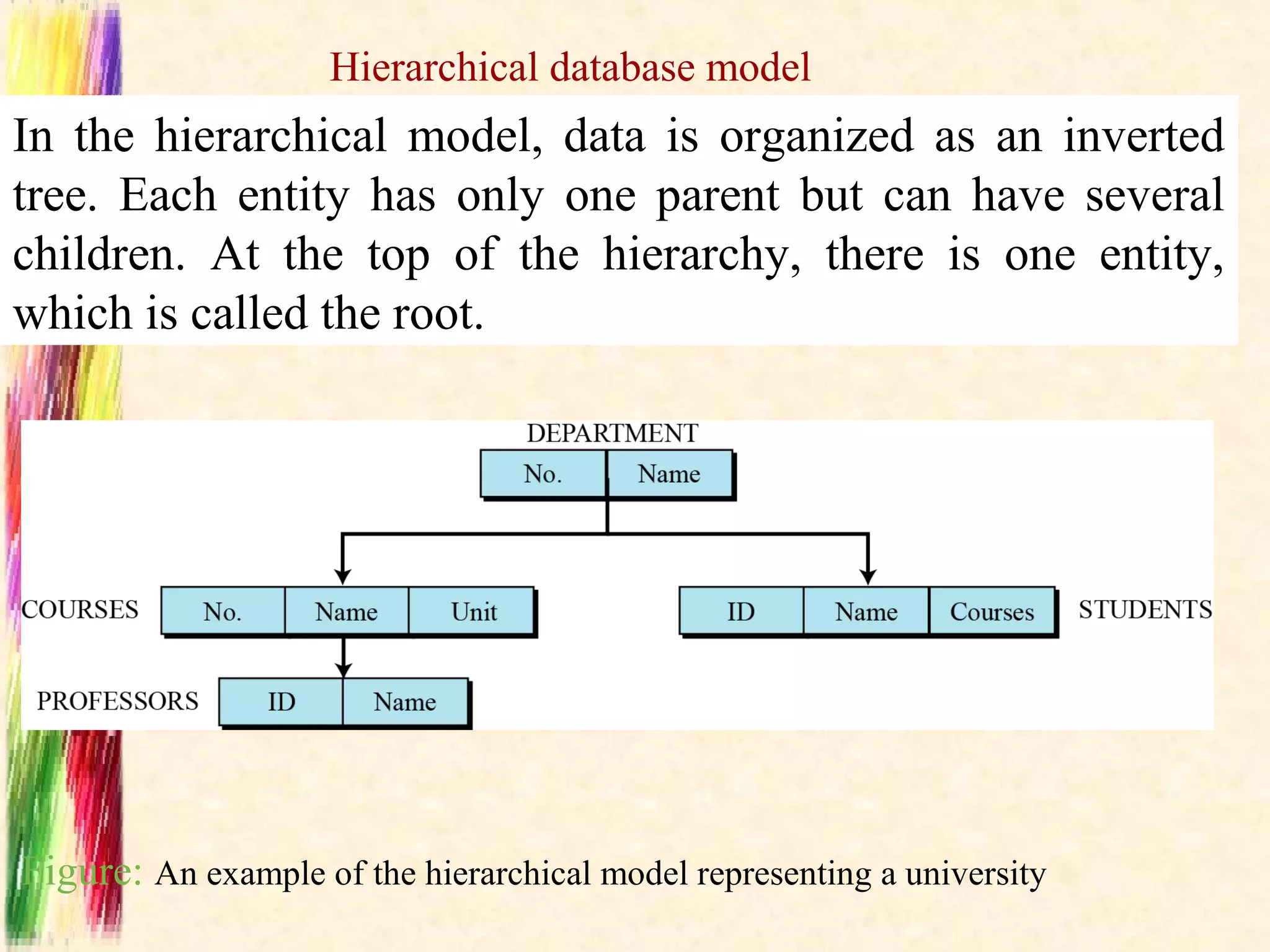 Hierarchical database model

In the hierarchical model, data is organized as an inverted tree. Each entity has only one parent but can have several children. At the top of the hierarchy, there is one entity, which is called the root.

DEPARTMENT

No. Name

COURSES

No. Name Unit

ID Name Courses

STUDENTS

PROFESSORS

ID Name

Figure: An example of the hierarchical model representing a university